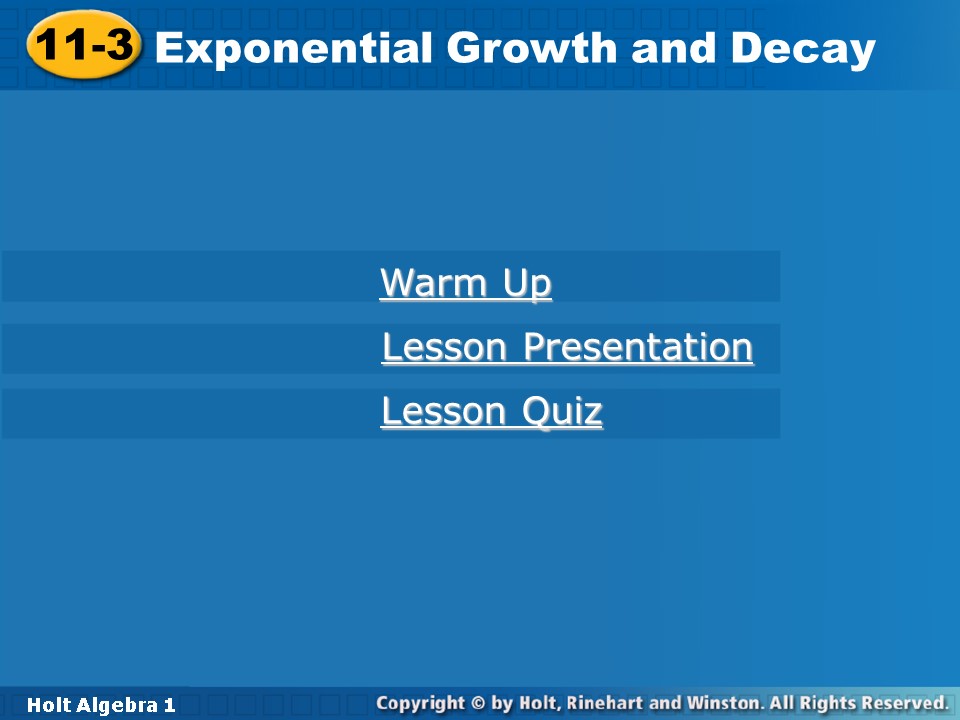 11-3 Exponential Growth and Decay

Warm Up

Lesson Presentation

Lesson Quiz

Holt Algebra 1

Copyright © by Holt, Rinehart and Winston. All Rights Reserved.